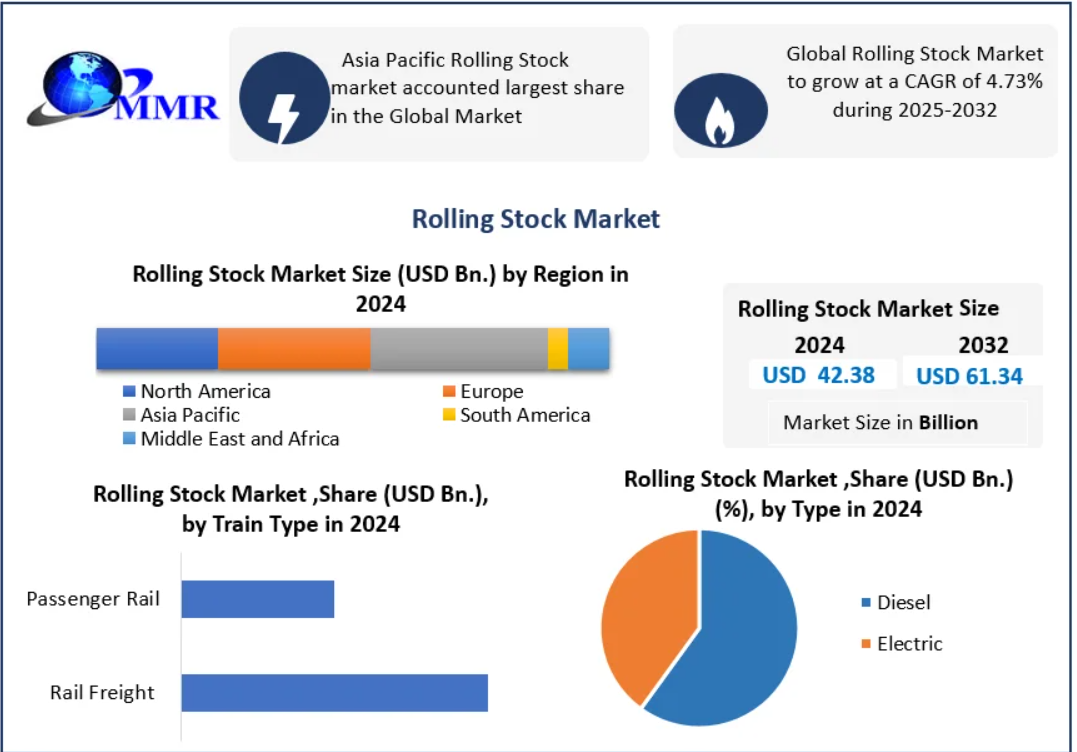 MMR

Asia Pacific Rolling Stock market accounted largest share in the Global Market

Global Rolling Stock Market to grow at a CAGR of 4.73% during 2025-2032

Rolling Stock Market

Rolling Stock Market Size (USD Bn.) by Region in 2024

North America
Europe
Asia Pacific
South America
Middle East and Africa

Rolling Stock Market Size

2024
USD 42.38

2032
USD 61.34

Market Size in Billion

Rolling Stock Market ,Share (USD Bn.), by Train Type in 2024

Passenger Rail

Rail Freight

Rolling Stock Market ,Share (USD Bn.) (%), by Type in 2024

Diesel

Electric